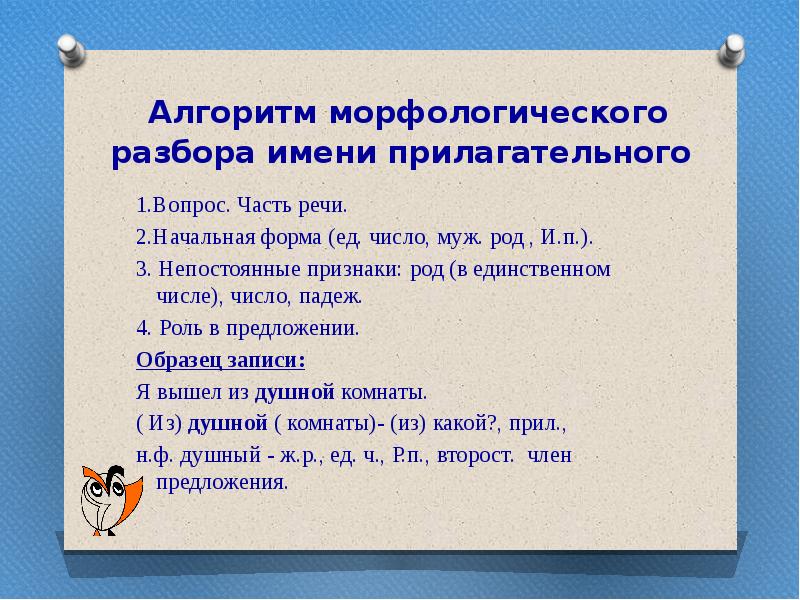 Алгоритм морфологического разбора имени прилагательного

1.Вопрос. Часть речи.

2.Начальная форма (ед. число, муж. род , И.п.).

3. Непостоянные признаки: род (в единственном числе), число, падеж.

4. Роль в предложении.

Образец записи:

Я вышел из душной комнаты.

( Из) душной ( комнаты)- (из) какой?, прил.,

н.ф. душный - ж.р., ед. ч., Р.п., второст. член предложения.